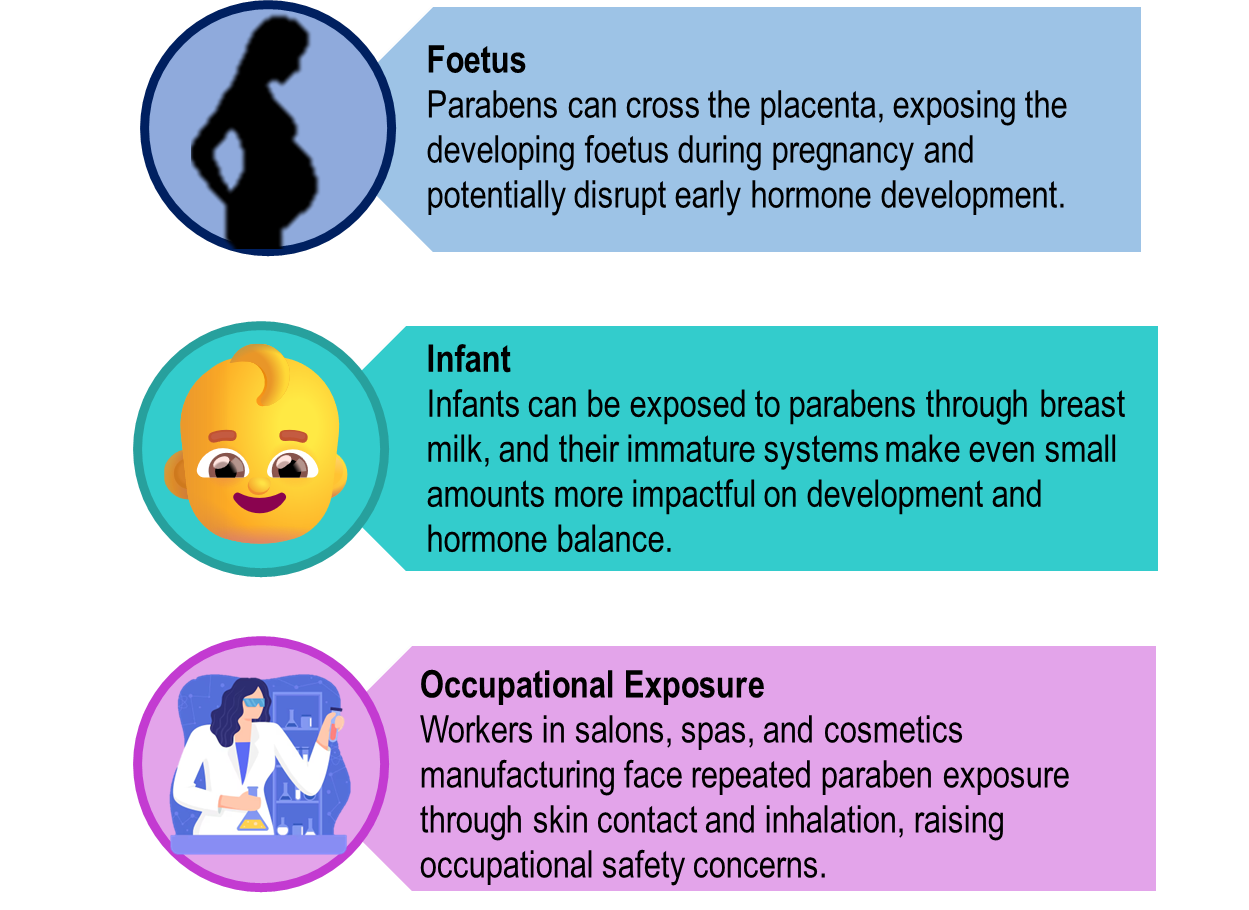 Foetus
Parabens can cross the placenta, exposing the developing foetus during pregnancy and potentially disrupt early hormone development.

Infant
Infants can be exposed to parabens through breast milk, and their immature systems make even small amounts more impactful on development and hormone balance.

Occupational Exposure
Workers in salons, spas, and cosmetics manufacturing face repeated paraben exposure through skin contact and inhalation, raising occupational safety concerns.